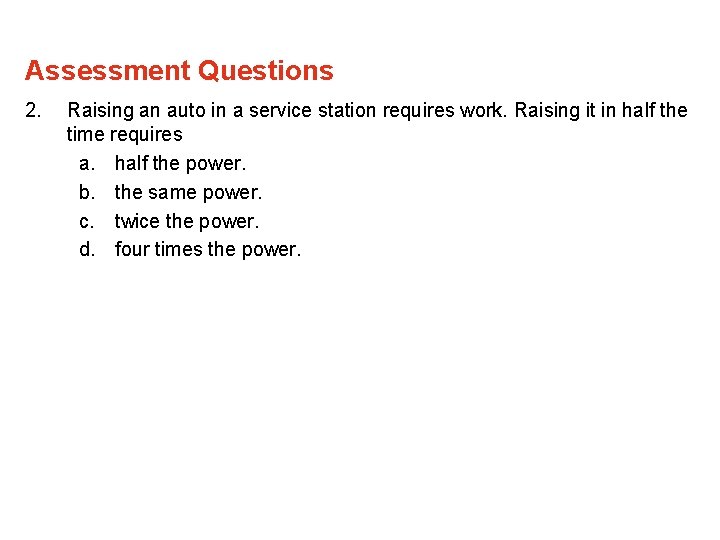 Assessment Questions

2. Raising an auto in a service station requires work. Raising it in half the time requires

a. half the power.

b. the same power.

c. twice the power.

d. four times the power.